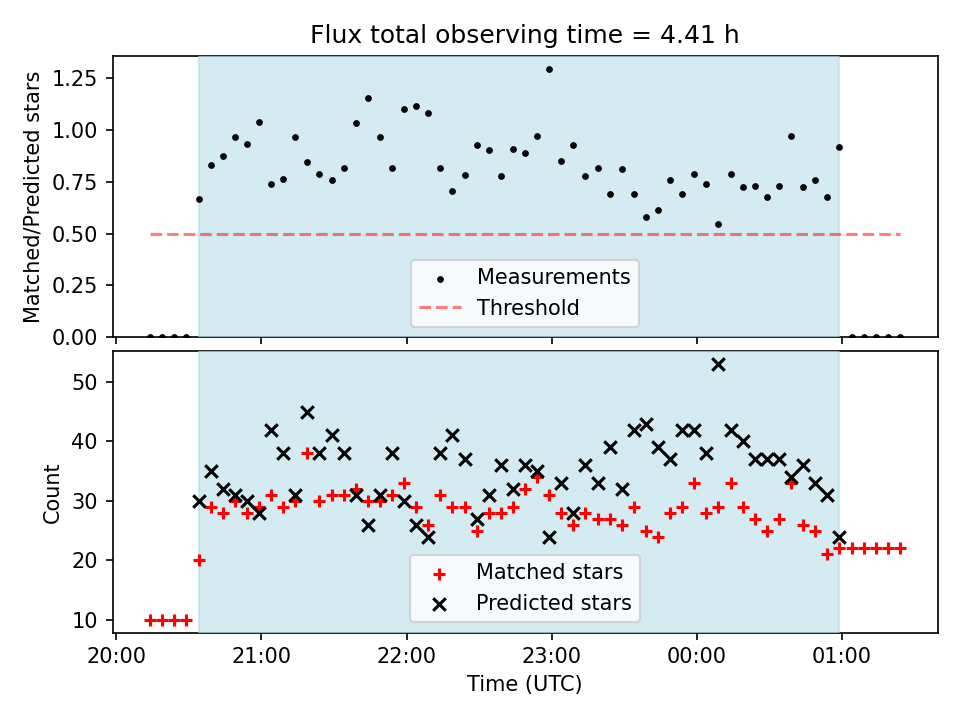 Flux total observing time = 4.41 h

Matched/Predicted stars

1.25
1.00
0.75
0.50
0.25
0.00

Measurements
Threshold

Count

50
40
30
20
10

Matched stars
Predicted stars

20:00
21:00
22:00
23:00
00:00
01:00

Time (UTC)